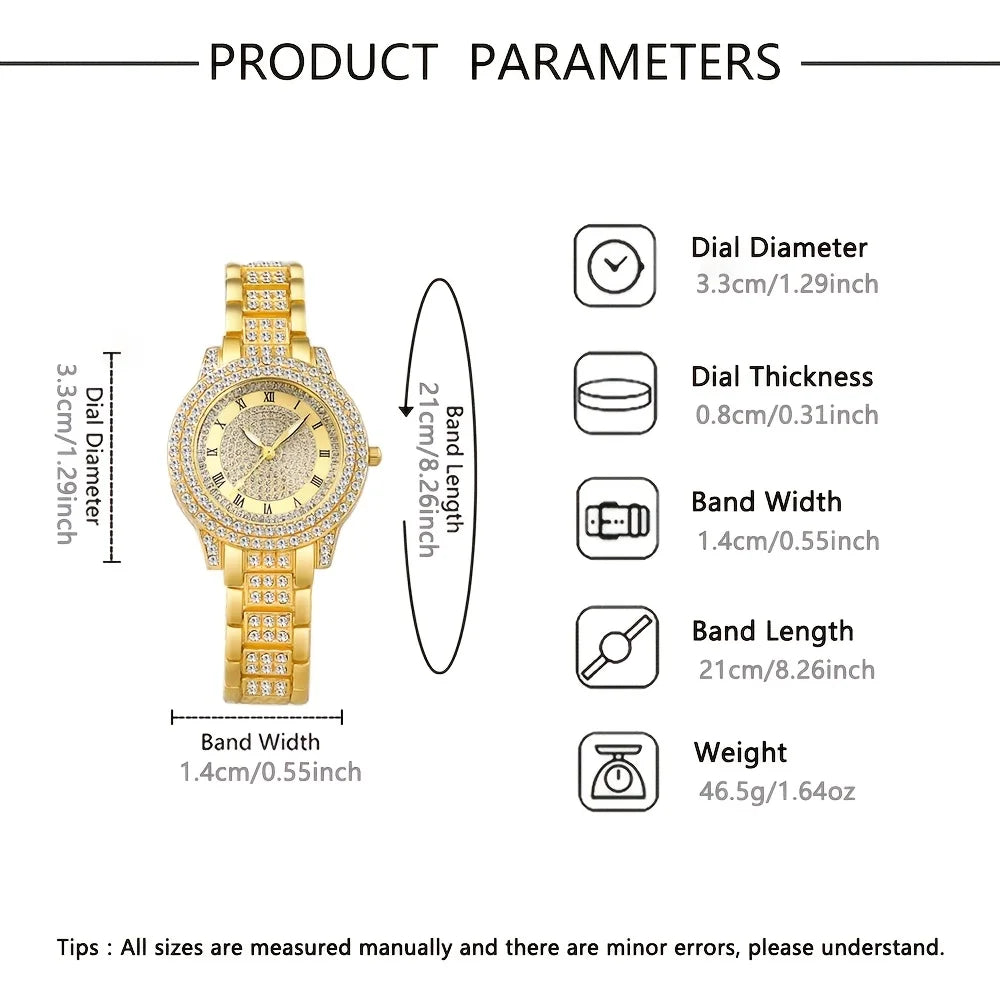 PRODUCT PARAMETERS

Dial Diameter
3.3cm/1.29inch

Band Length
21cm/8.26inch

Band Width
1.4cm/0.55inch

Dial Diameter
3.3cm/1.29inch

Dial Thickness
0.8cm/0.31inch

Band Width
1.4cm/0.55inch

Band Length
21cm/8.26inch

Weight
46.5g/1.64oz

Tips : All sizes are measured manually and there are minor errors, please understand.